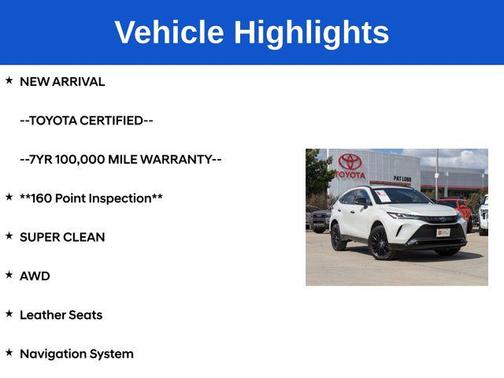 Vehicle Highlights

★ NEW ARRIVAL

--TOYOTA CERTIFIED--

--7YR 100,000 MILE WARRANTY--

★ **160 Point Inspection**

★ SUPER CLEAN

★ AWD

★ Leather Seats

★ Navigation System

TOYOTA

PAT LOBB